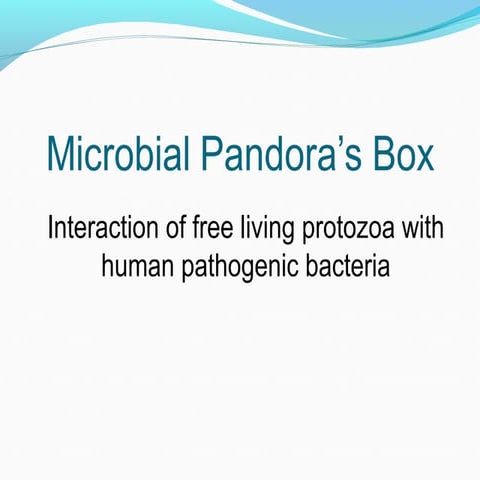 Microbial Pandora's Box

Interaction of free living protozoa with human pathogenic bacteria